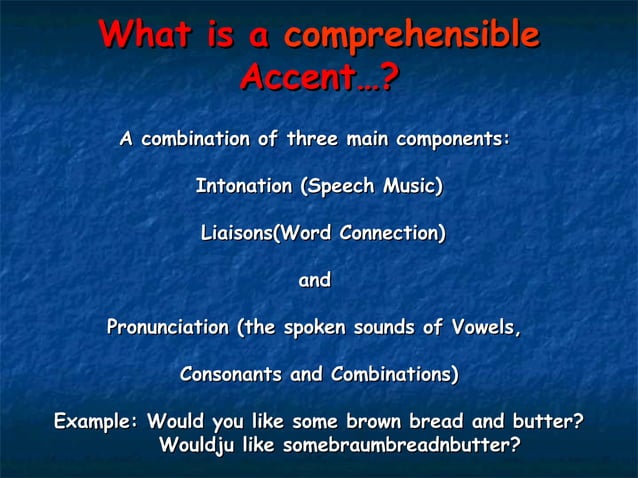 What is a comprehensible Accent…?

A combination of three main components:

Intonation (Speech Music)

Liaisons(Word Connection)

and

Pronunciation (the spoken sounds of Vowels,

Consonants and Combinations)

Example: Would you like some brown bread and butter?
Wouldju like somebraumbreadnbutter?